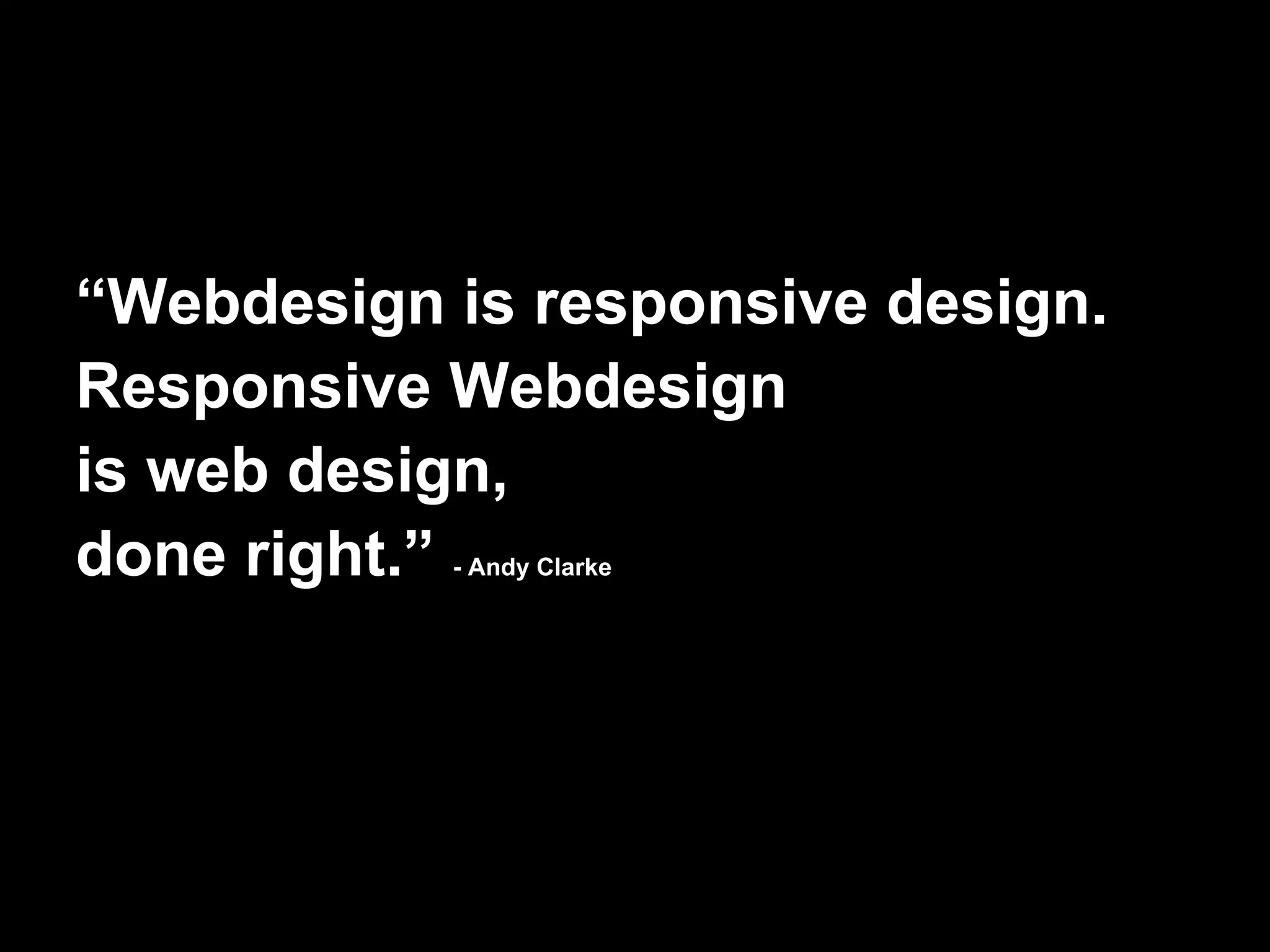 “Webdesign is responsive design.
Responsive Webdesign
is web design,
done right.” - Andy Clarke